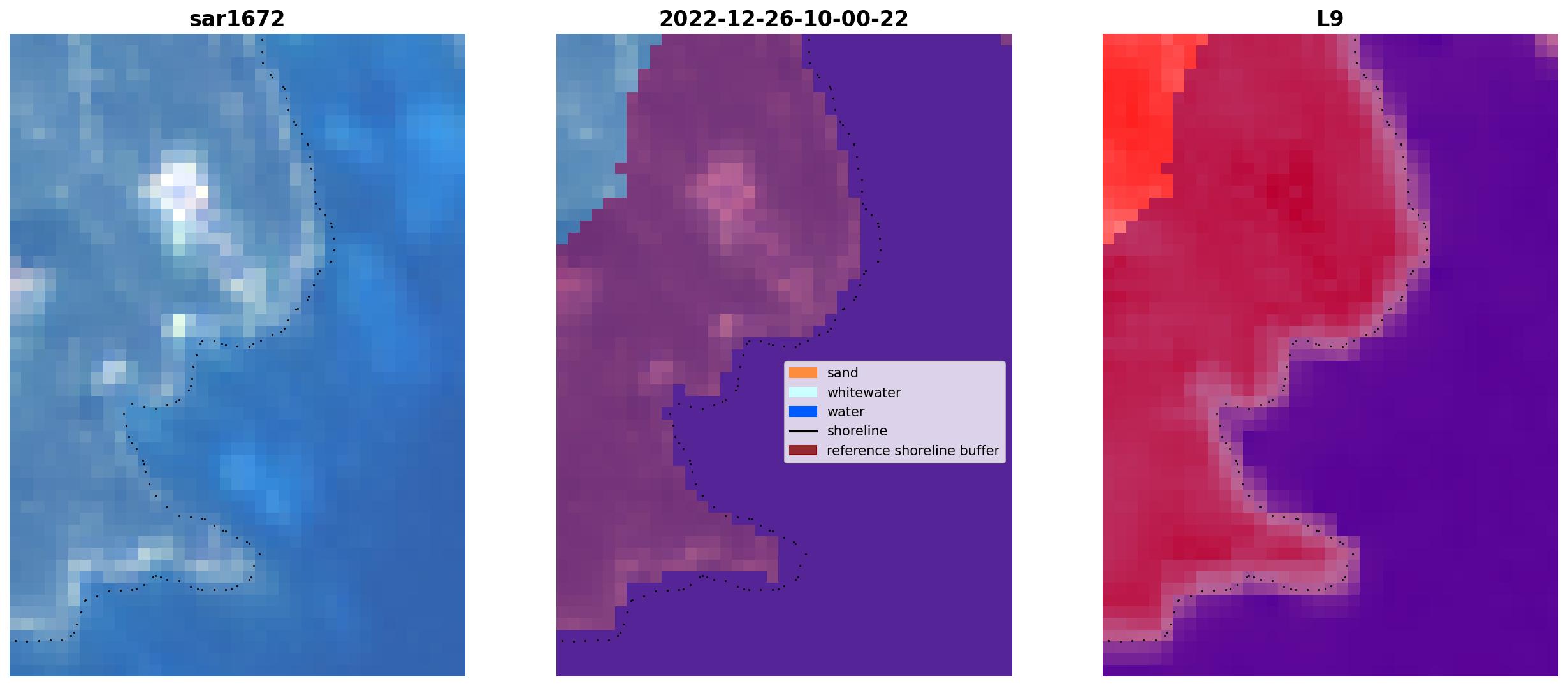 sar1672

2022-12-26-10-00-22

sand
whitewater
water
shoreline
reference shoreline buffer

L9